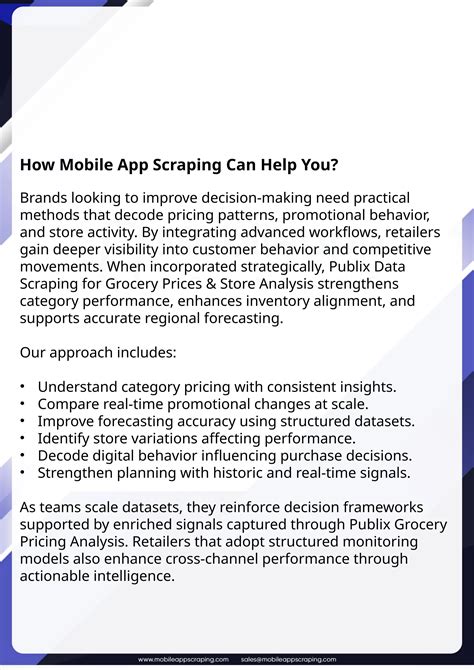 How Mobile App Scraping Can Help You?

Brands looking to improve decision-making need practical methods that decode pricing patterns, promotional behavior, and store activity. By integrating advanced workflows, retailers gain deeper visibility into customer behavior and competitive movements. When incorporated strategically, Publix Data Scraping for Grocery Prices & Store Analysis strengthens category performance, enhances inventory alignment, and supports accurate regional forecasting.

Our approach includes:

• Understand category pricing with consistent insights.
• Compare real-time promotional changes at scale.
• Improve forecasting accuracy using structured datasets.
• Identify store variations affecting performance.
• Decode digital behavior influencing purchase decisions.
• Strengthen planning with historic and real-time signals.

As teams scale datasets, they reinforce decision frameworks supported by enriched signals captured through Publix Grocery Pricing Analysis. Retailers that adopt structured monitoring models also enhance cross-channel performance through actionable intelligence.

www.mobileappscraping.com sales@mobileappscraping.com